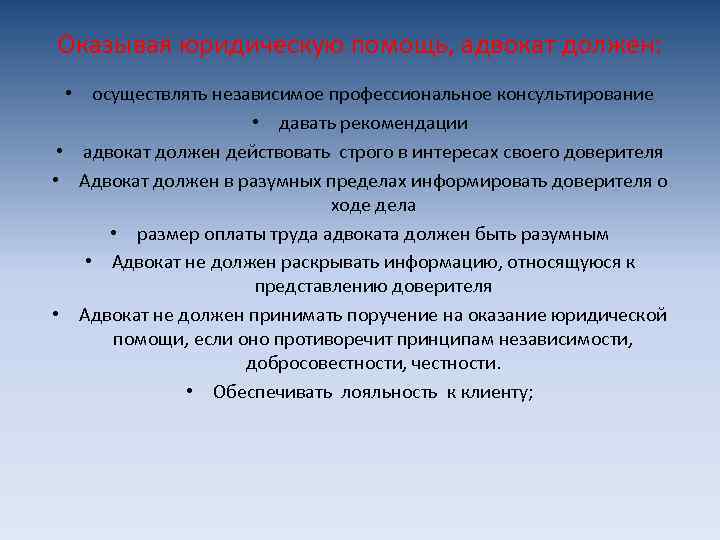 Оказывая юридическую помощь, адвокат должен:

• осуществлять независимое профессиональное консультирование
• давать рекомендации
• адвокат должен действовать строго в интересах своего доверителя
• Адвокат должен в разумных пределах информировать доверителя о ходе дела
• размер оплаты труда адвоката должен быть разумным
• Адвокат не должен раскрывать информацию, относящуюся к представлению доверителя
• Адвокат не должен принимать поручение на оказание юридической помощи, если оно противоречит принципам независимости, добросовестности, честности.
• Обеспечивать лояльность к клиенту;